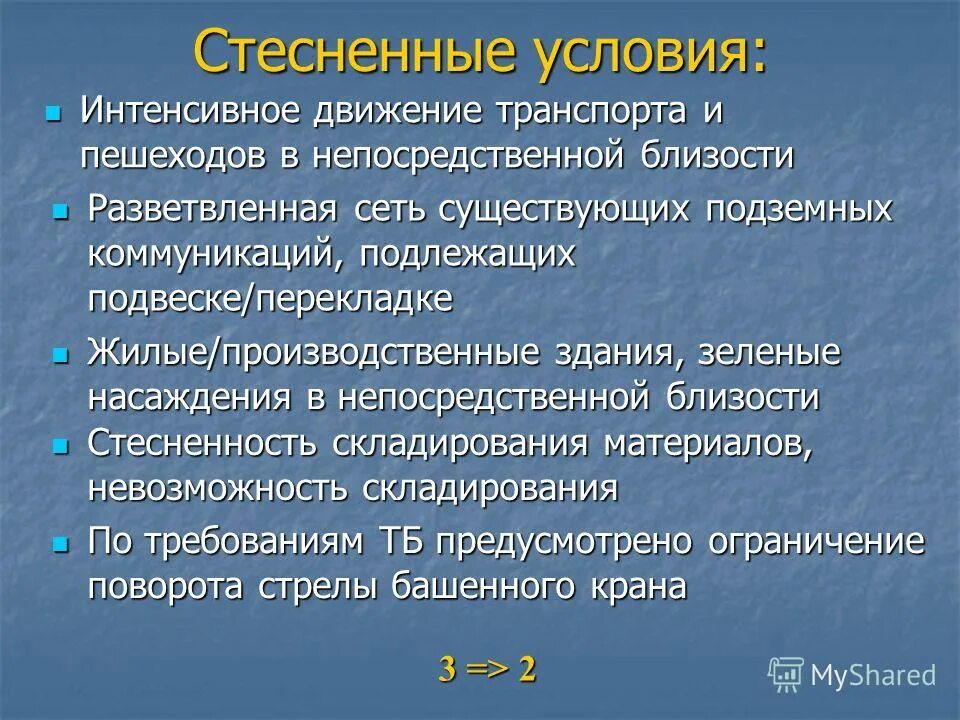 Стесненные условия:

Интенсивное движение транспорта и пешеходов в непосредственной близости

Разветвленная сеть существующих подземных коммуникаций, подлежащих подвеске/перекладке

Жилые/производственные здания, зеленые насаждения в непосредственной близости

Стесненность складирования материалов, невозможность складирования

По требованиям ТБ предусмотрено ограничение поворота стрелы башенного крана

3 => 2

MyShared